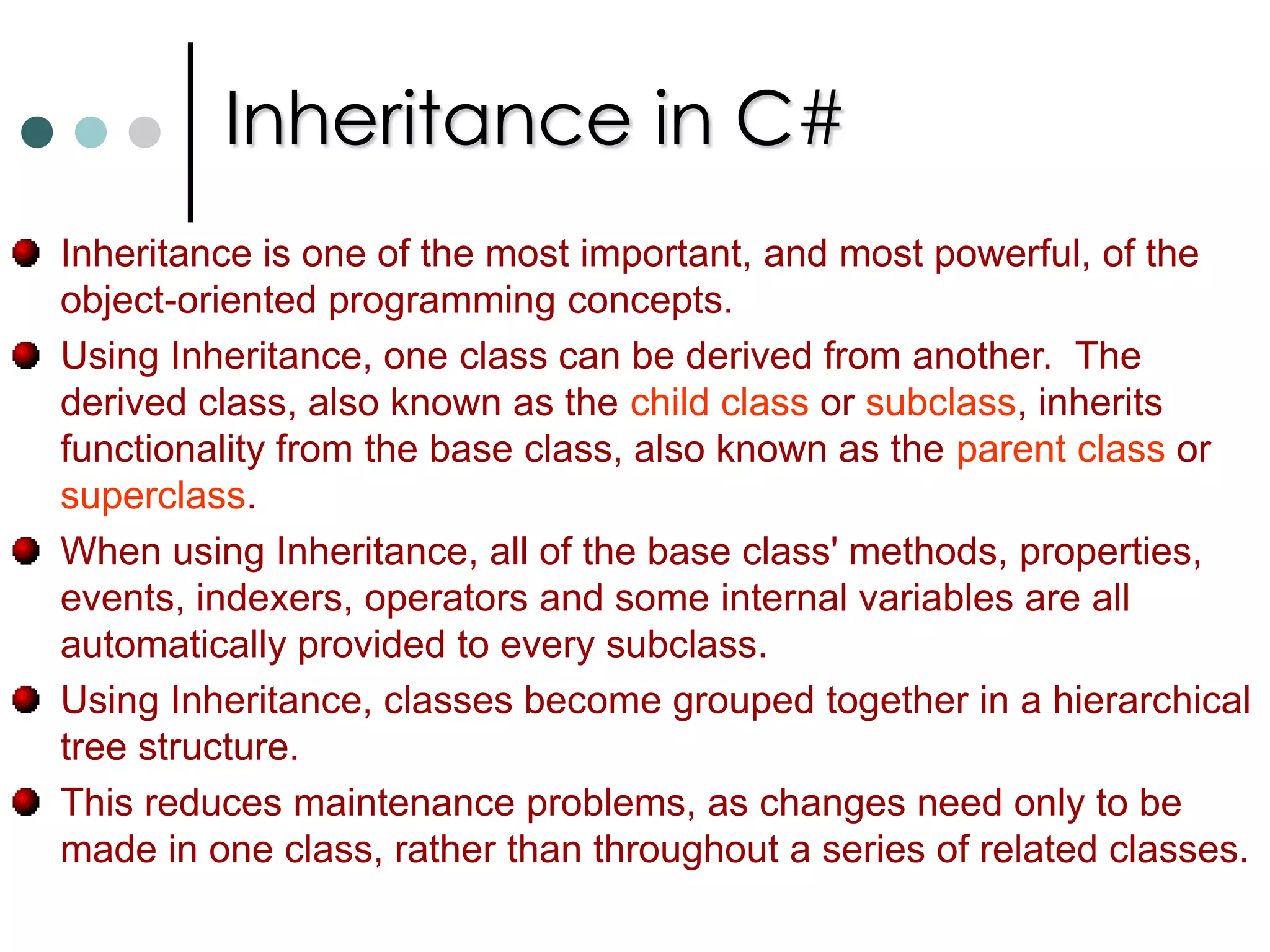 Inheritance in C#

Inheritance is one of the most important, and most powerful, of the object-oriented programming concepts.

Using Inheritance, one class can be derived from another. The derived class, also known as the child class or subclass, inherits functionality from the base class, also known as the parent class or superclass.

When using Inheritance, all of the base class' methods, properties, events, indexers, operators and some internal variables are all automatically provided to every subclass.

Using Inheritance, classes become grouped together in a hierarchical tree structure.

This reduces maintenance problems, as changes need only to be made in one class, rather than throughout a series of related classes.